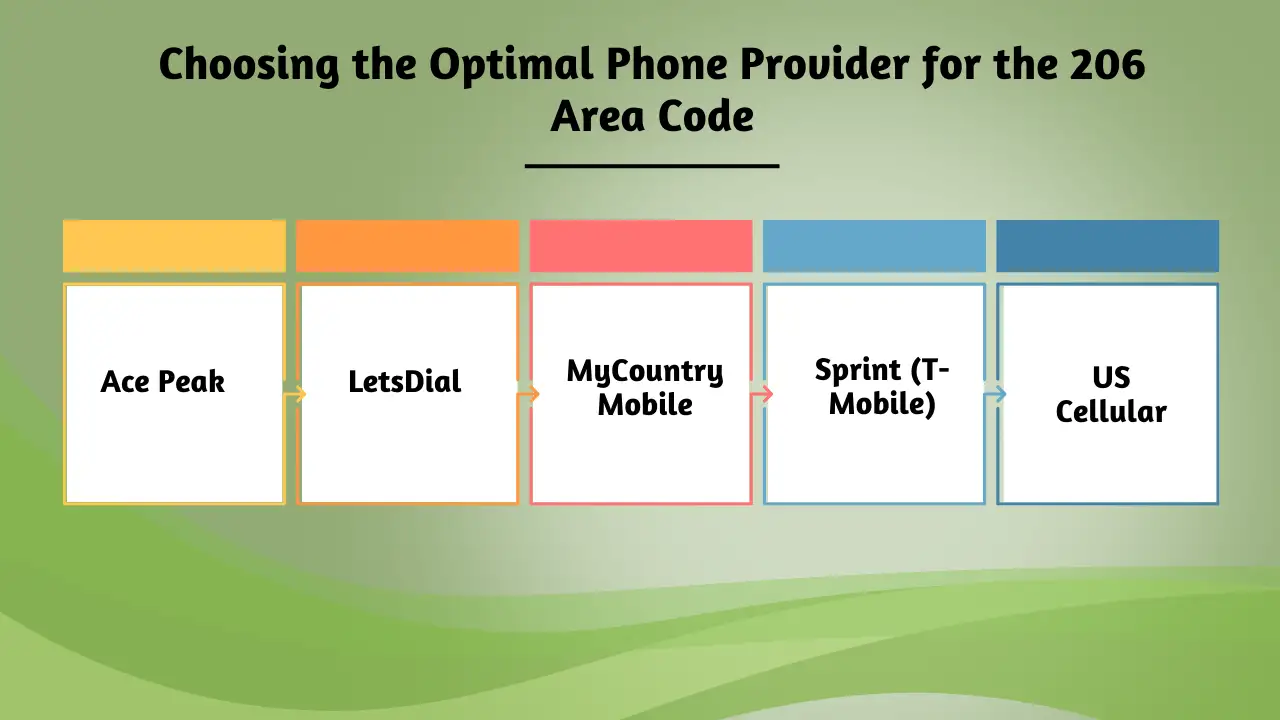 Choosing the Optimal Phone Provider for the 206 Area Code

Ace Peak

LetsDial

MyCountry Mobile

Sprint (T-Mobile)

US Cellular